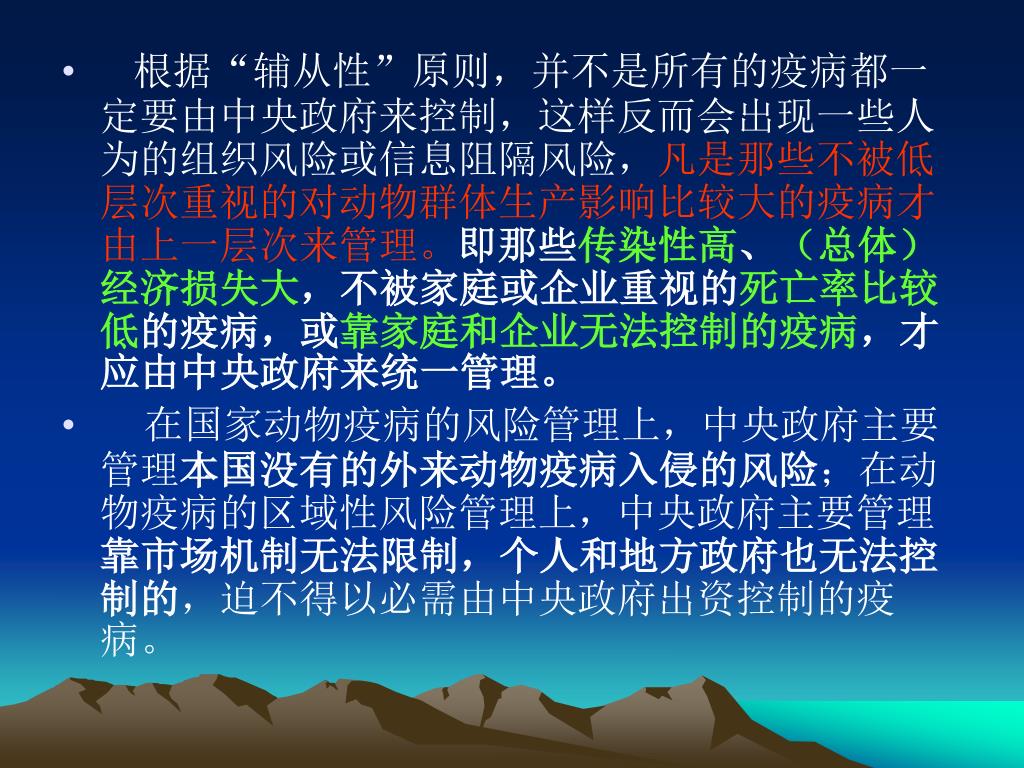 • 根据“辅从性”原则，并不是所有的疫病都一定要由中央政府来控制，这样反而会出现一些人为的组织风险或信息阻隔风险，凡是那些不被低层次重视的对动物群体生产影响比较大的疫病才由上一层次来管理。即那些传染性高、（总体）经济损失大，不被家庭或企业重视的死亡率比较低的疫病，或靠家庭和企业无法控制的疫病，才应由中央政府来统一管理。

• 在国家动物疫病的风险管理上，中央政府主要管理本国没有的外来动物疫病入侵的风险；在动物疫病的区域性风险管理上，中央政府主要管理靠市场机制无法限制，个人和地方政府也无法控制的，迫不得以必需由中央政府出资控制的疫病。